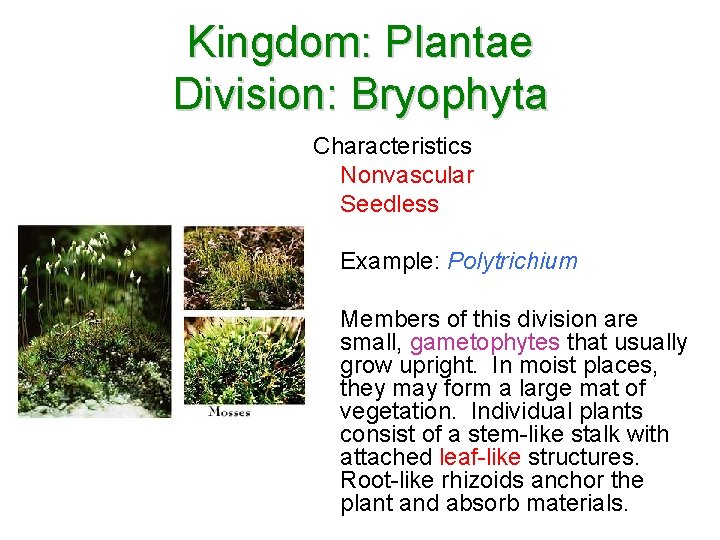 Kingdom: Plantae
Division: Bryophyta

Characteristics
Nonvascular
Seedless

Example: Polytrichium

Members of this division are small, gametophytes that usually grow upright. In moist places, they may form a large mat of vegetation. Individual plants consist of a stem-like stalk with attached leaf-like structures. Root-like rhizoids anchor the plant and absorb materials.

Mosses